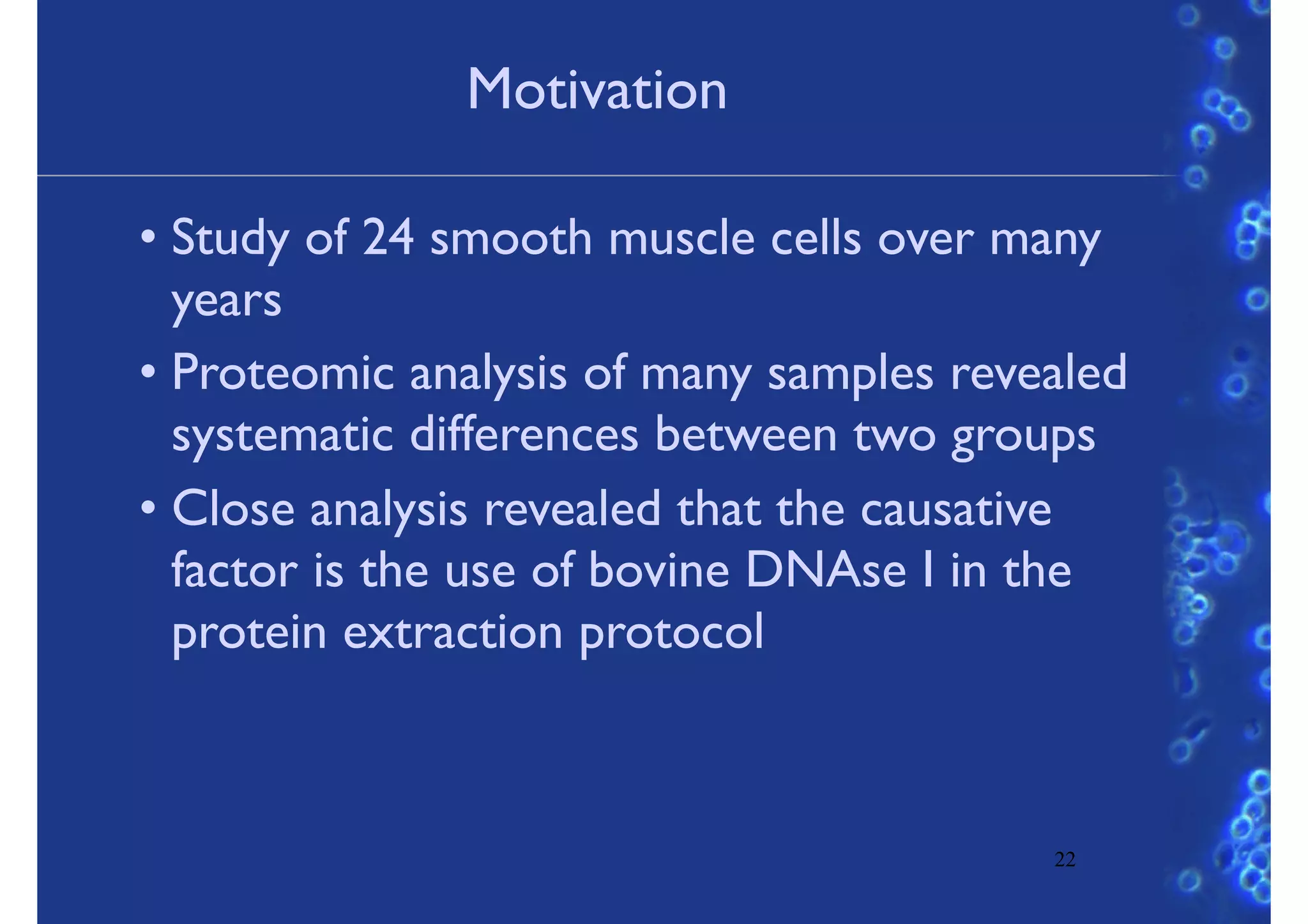 Motivation

• Study of 24 smooth muscle cells over many years

• Proteomic analysis of many samples revealed systematic differences between two groups

• Close analysis revealed that the causative factor is the use of bovine DNAse I in the protein extraction protocol

22